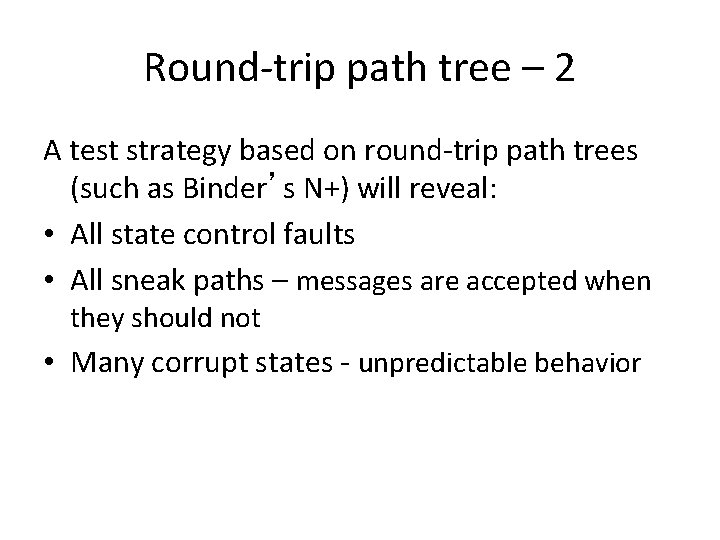 Round-trip path tree – 2

A test strategy based on round-trip path trees (such as Binder’s N+) will reveal:

• All state control faults
• All sneak paths – messages are accepted when they should not
• Many corrupt states - unpredictable behavior